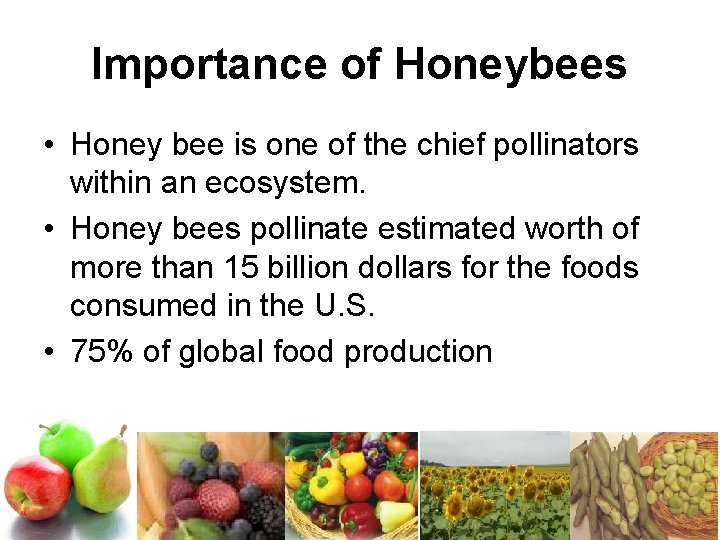 Importance of Honeybees

• Honey bee is one of the chief pollinators within an ecosystem.
• Honey bees pollinate estimated worth of more than 15 billion dollars for the foods consumed in the U.S.
• 75% of global food production